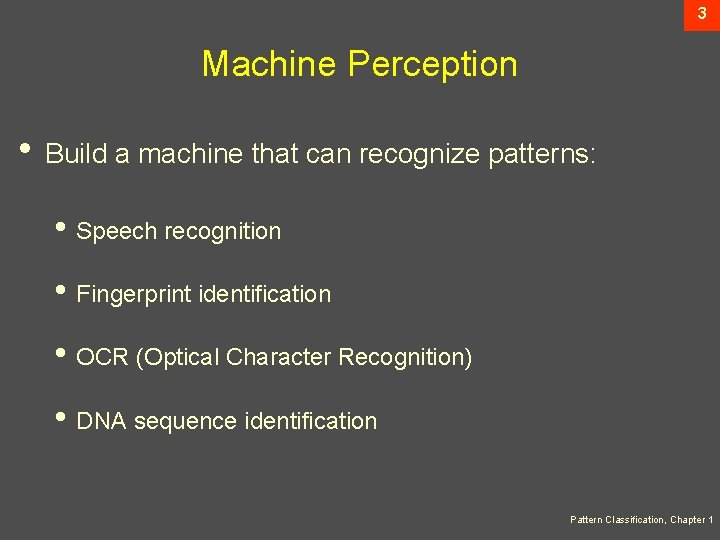 3

Machine Perception

• Build a machine that can recognize patterns:

• Speech recognition

• Fingerprint identification

• OCR (Optical Character Recognition)

• DNA sequence identification

Pattern Classification, Chapter 1